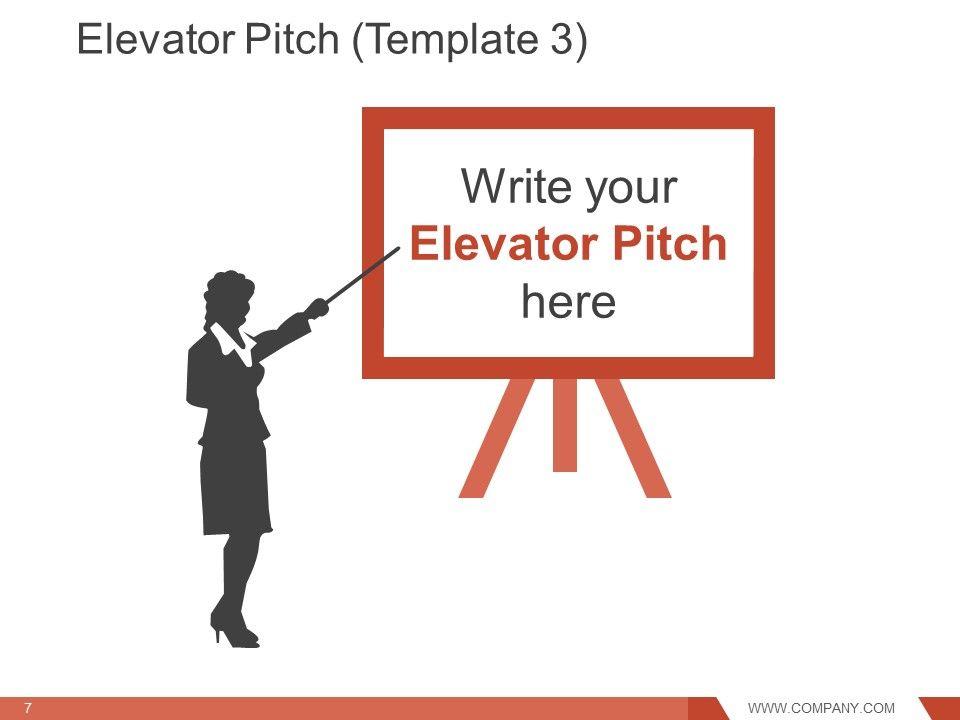 Elevator Pitch (Template 3)

Write your
Elevator Pitch
here

7

WWW.COMPANY.COM